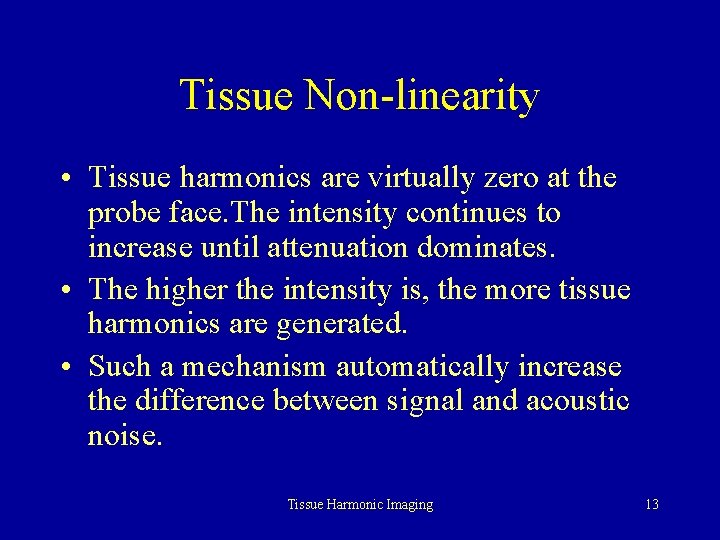 Tissue Non-linearity

• Tissue harmonics are virtually zero at the probe face.The intensity continues to increase until attenuation dominates.

• The higher the intensity is, the more tissue harmonics are generated.

• Such a mechanism automatically increase the difference between signal and acoustic noise.

Tissue Harmonic Imaging

13